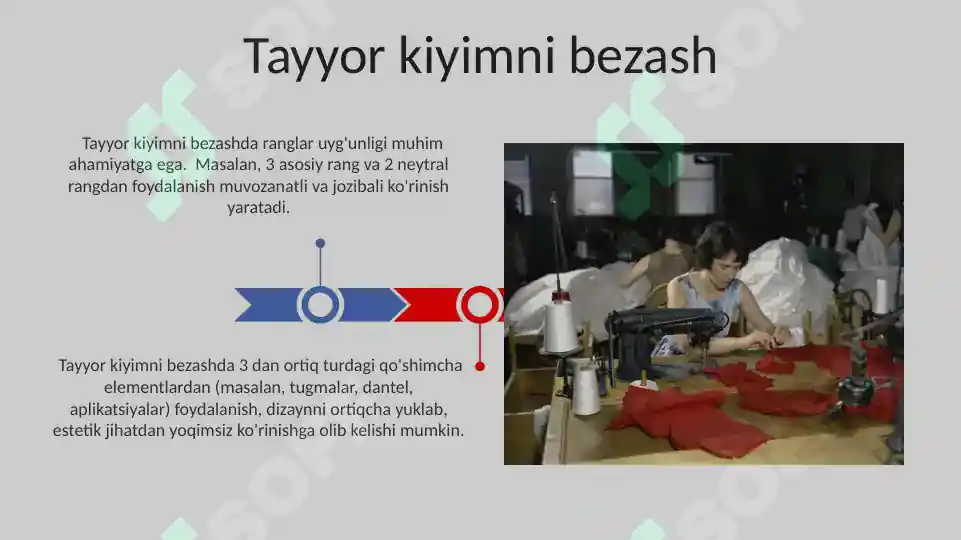 Tayyor kiyimni bezash

Tayyor kiyimni bezashda ranglar uyg'unligi muhim ahamiyatga ega. Masalan, 3 asosiy rang va 2 neytral rangdan foydalanish muvozanatli va jozibali ko'rinish yaratadi.

Tayyor kiyimni bezashda 3 dan ortiq turdagi qo'shimcha elementlardan (masalan, tugmalar, dantel, aplikatsiyalar) foydalanish, dizaynni ortiqcha yuklab, estetik jihatdan yoqimsiz ko'rinishga olib kelishi mumkin.